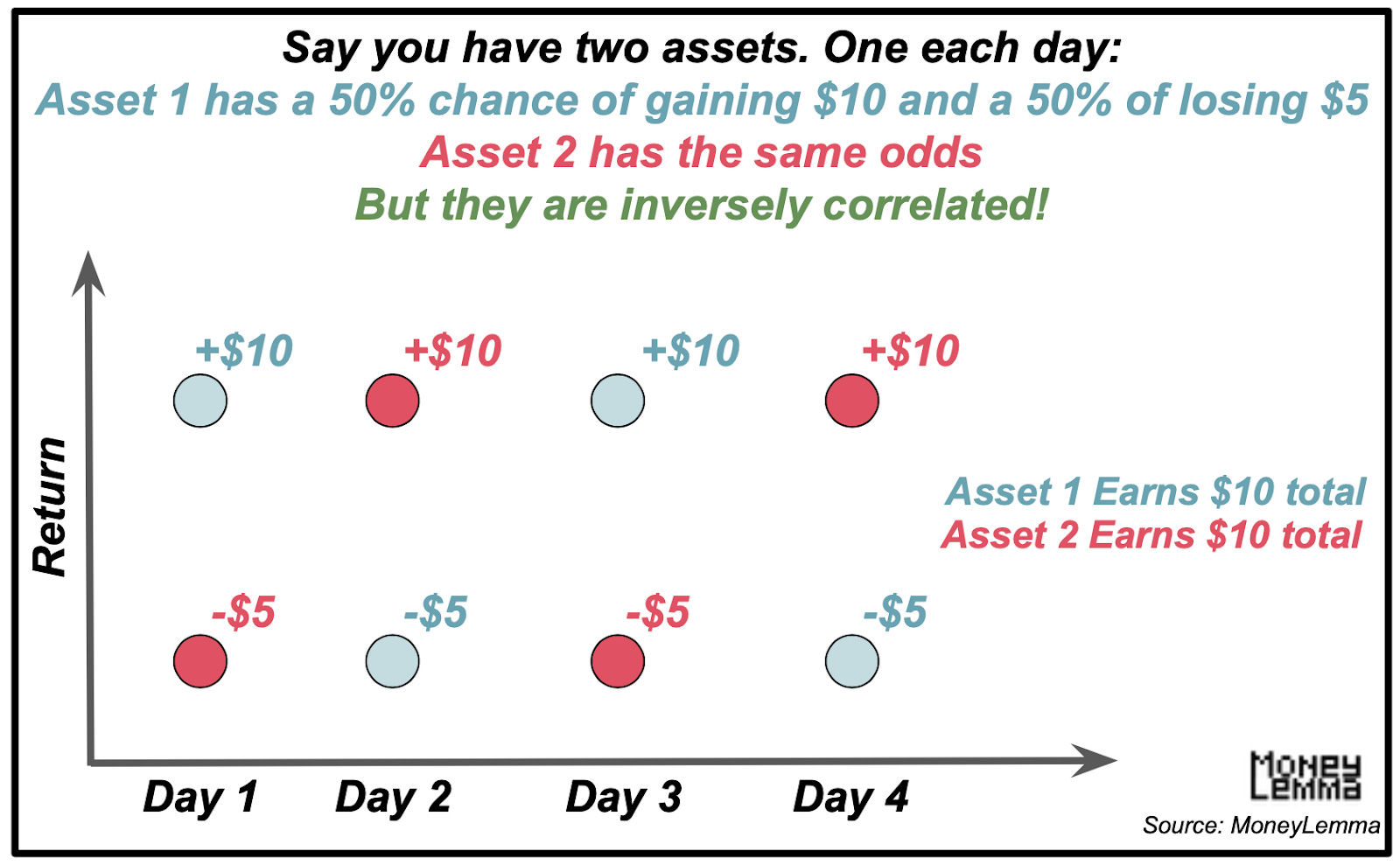 Say you have two assets. One each day:
Asset 1 has a 50% chance of gaining \$10 and a 50% of losing \$5
Asset 2 has the same odds
But they are inversely correlated!

Return

+\$10 +\$10 +\$10 +\$10

-\$5 -\$5 -\$5 -\$5

Asset 1 Earns \$10 total
Asset 2 Earns \$10 total

Day 1 Day 2 Day 3 Day 4

Money Lemma
Source: MoneyLemma